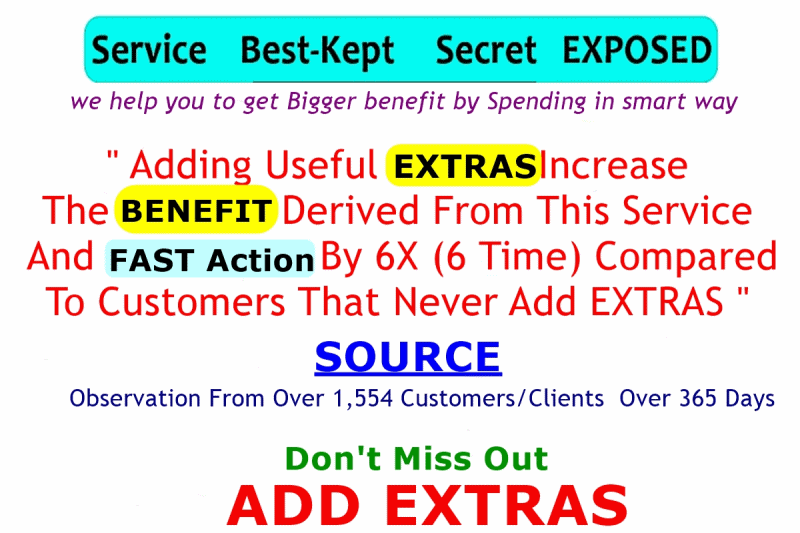 Service Best-Kept Secret EXPOSED

we help you to get Bigger benefit by Spending in smart way

" Adding Useful EXTRAS Increase The BENEFIT Derived From This Service And FAST Action By 6X (6 Time) Compared To Customers That Never Add EXTRAS "

SOURCE

Observation From Over 1,554 Customers/Clients Over 365 Days

Don't Miss Out

ADD EXTRAS